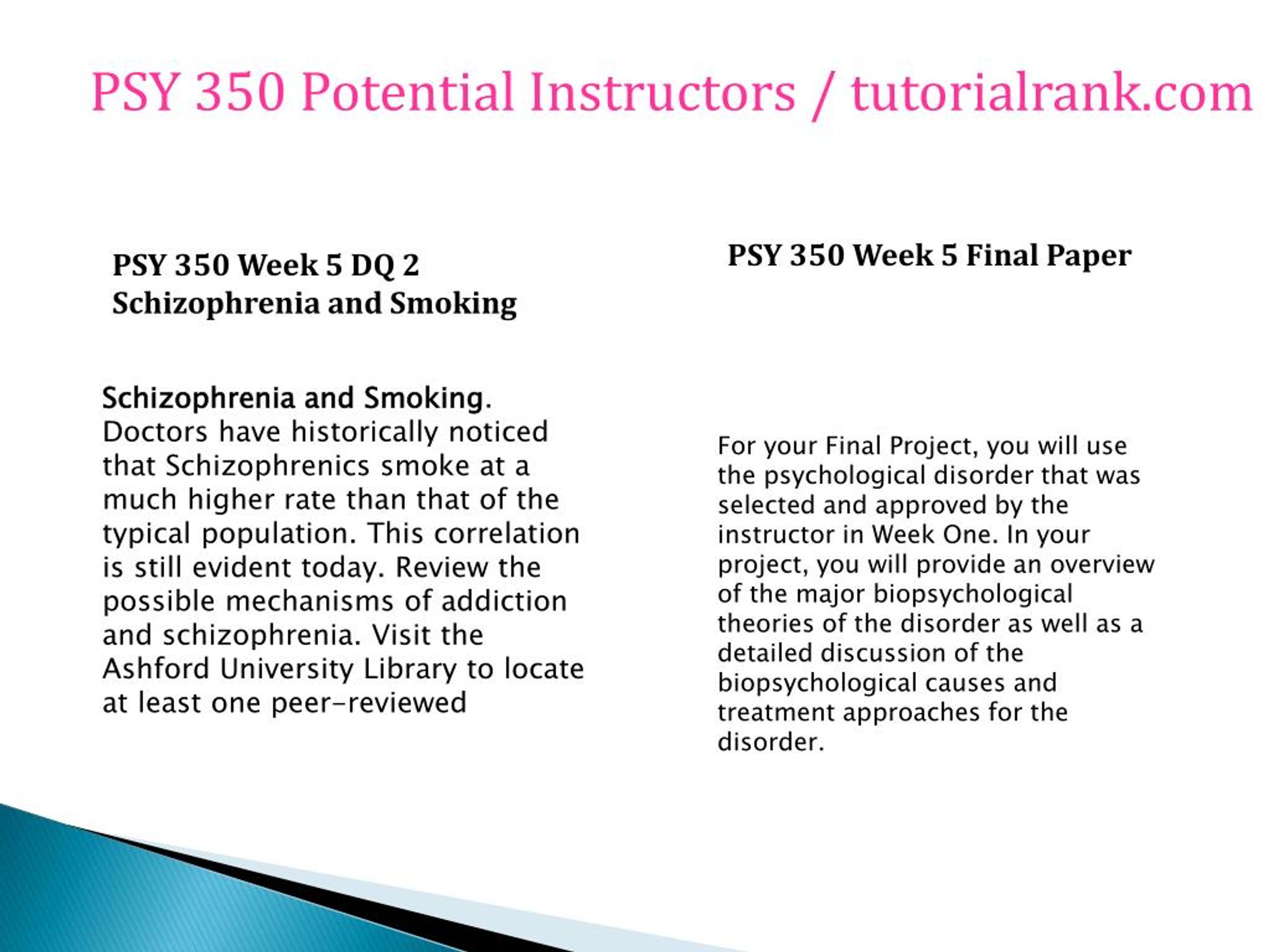 PSY 350 Potential Instructors / tutorialrank.com

PSY 350 Week 5 DQ 2 Schizophrenia and Smoking

Schizophrenia and Smoking. Doctors have historically noticed that Schizophrenics smoke at a much higher rate than that of the typical population. This correlation is still evident today. Review the possible mechanisms of addiction and schizophrenia. Visit the Ashford University Library to locate at least one peer-reviewed

PSY 350 Week 5 Final Paper

For your Final Project, you will use the psychological disorder that was selected and approved by the instructor in Week One. In your project, you will provide an overview of the major biopsychological theories of the disorder as well as a detailed discussion of the biopsychological causes and treatment approaches for the disorder.